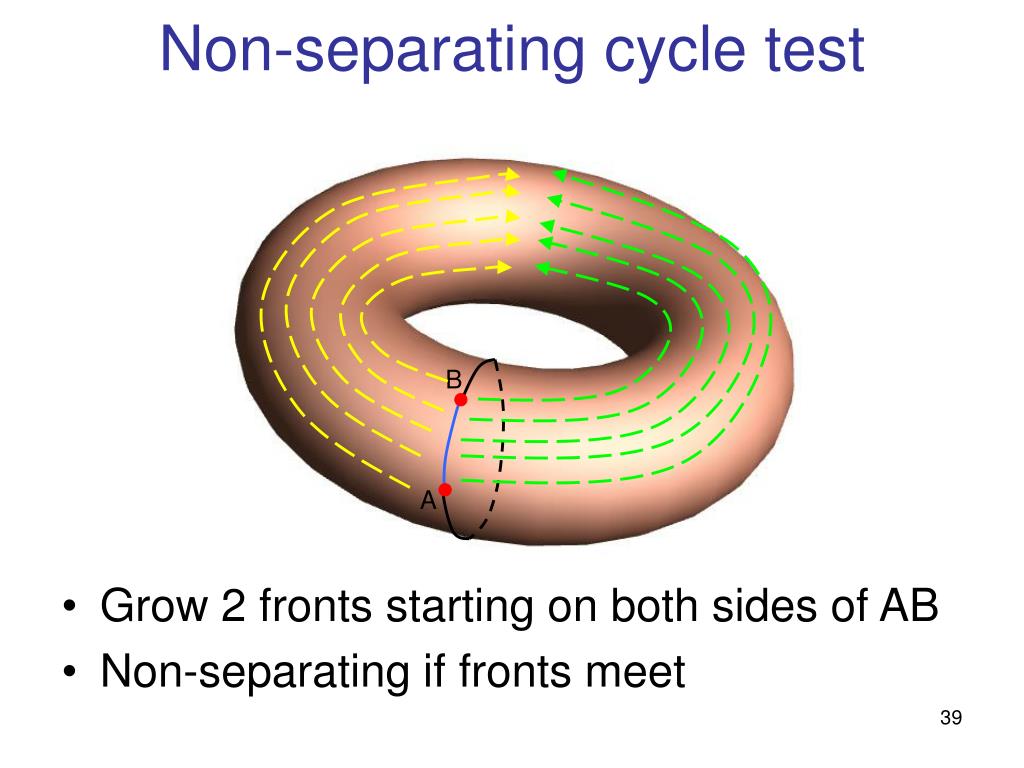 Non-separating cycle test

B

A

• Grow 2 fronts starting on both sides of AB
• Non-separating if fronts meet

39